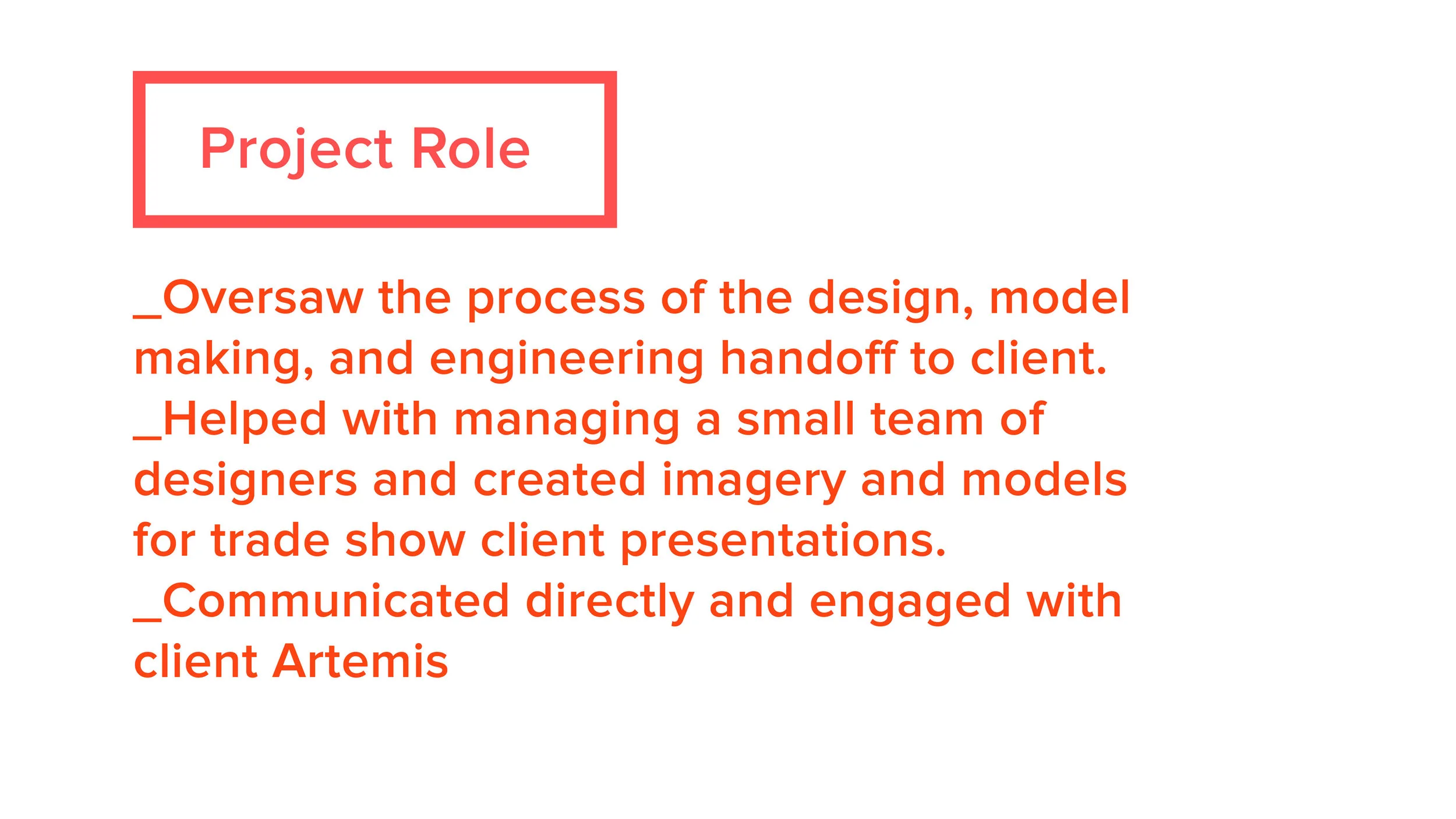 Project Role

_Oversaw the process of the design, model making, and engineering handoff to client.
_Helped with managing a small team of designers and created imagery and models for trade show client presentations.
_Communicated directly and engaged with client Artemis